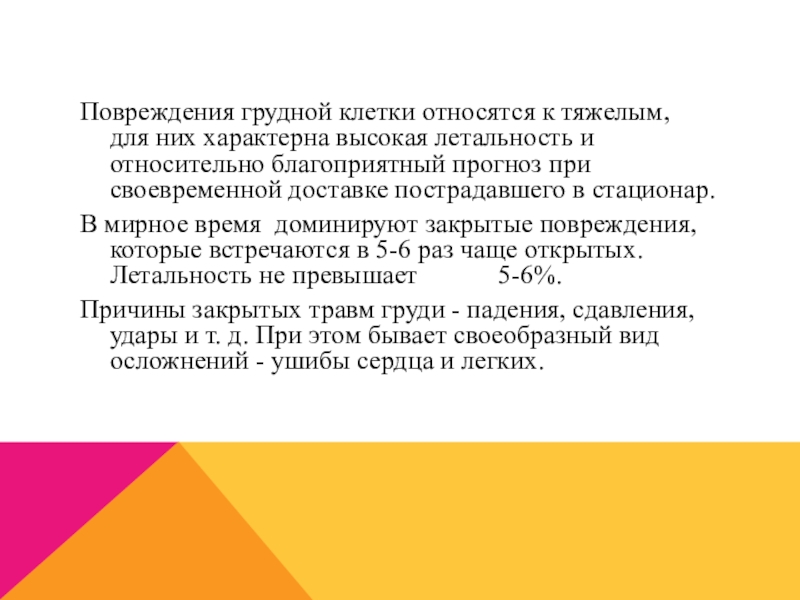 Повреждения грудной клетки относятся к тяжелым, для них характерна высокая летальность и относительно благоприятный прогноз при своевременной доставке пострадавшего в стационар.

В мирное время доминируют закрытые повреждения, которые встречаются в 5-6 раз чаще открытых. Летальность не превышает 5-6%.

Причины закрытых травм груди - падения, сдавления, удары и т. д. При этом бывает своеобразный вид осложнений - ушибы сердца и легких.